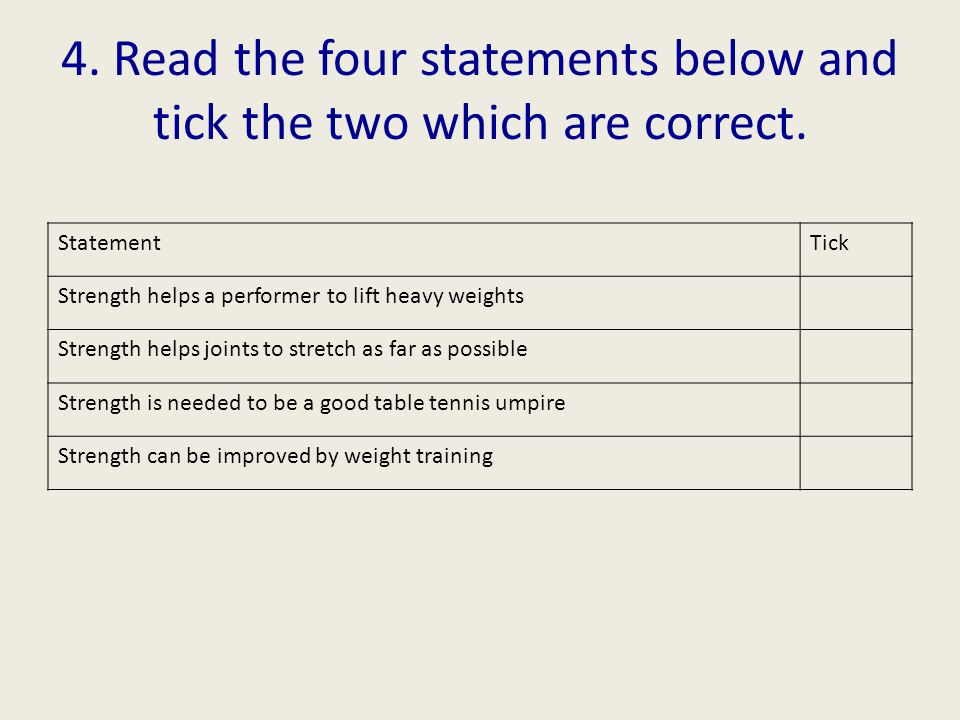 4. Read the four statements below and tick the two which are correct.

| Statement | Tick |
|---|---|
| Strength helps a performer to lift heavy weights | |
| Strength helps joints to stretch as far as possible | |
| Strength is needed to be a good table tennis umpire | |
| Strength can be improved by weight training | |